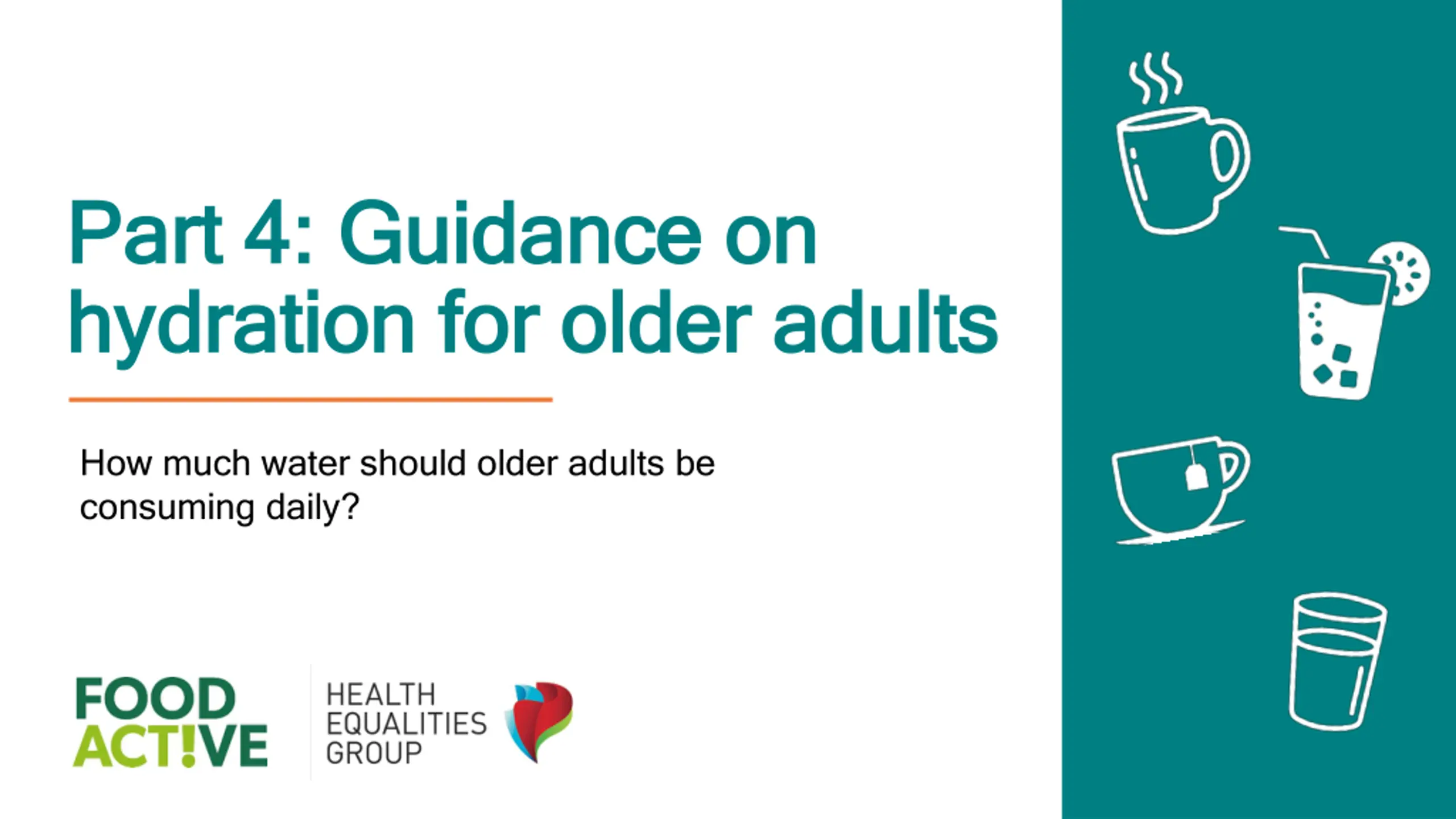 Part 4: Guidance on hydration for older adults

How much water should older adults be consuming daily?

FOOD ACT!VE

HEALTH EQUALITIES GROUP